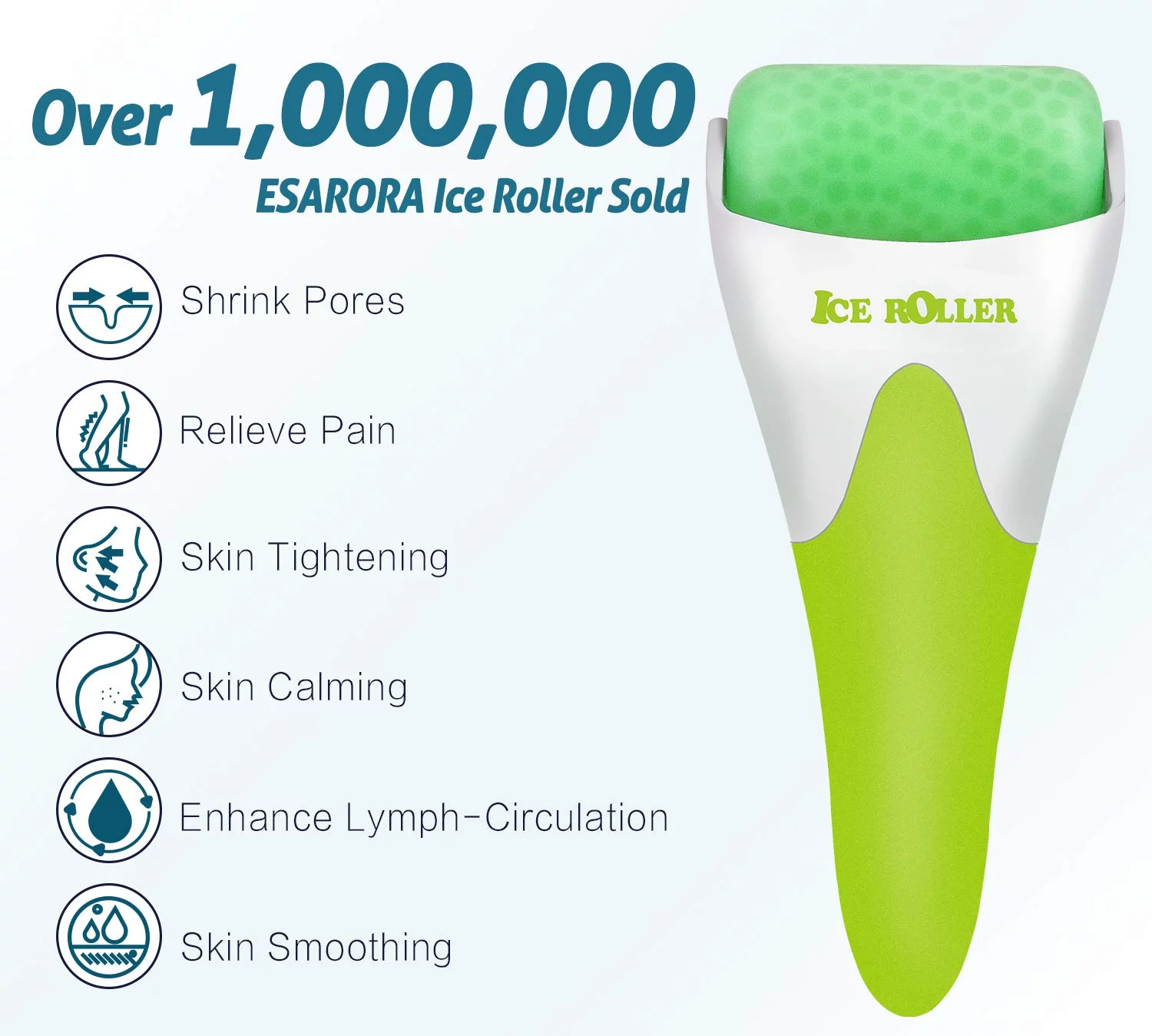 Over 1,000,000
ESARORA Ice Roller Sold

Shrink Pores

Relieve Pain

Skin Tightening

Skin Calming

Enhance Lymph-Circulation

Skin Smoothing

ICE ROLLER